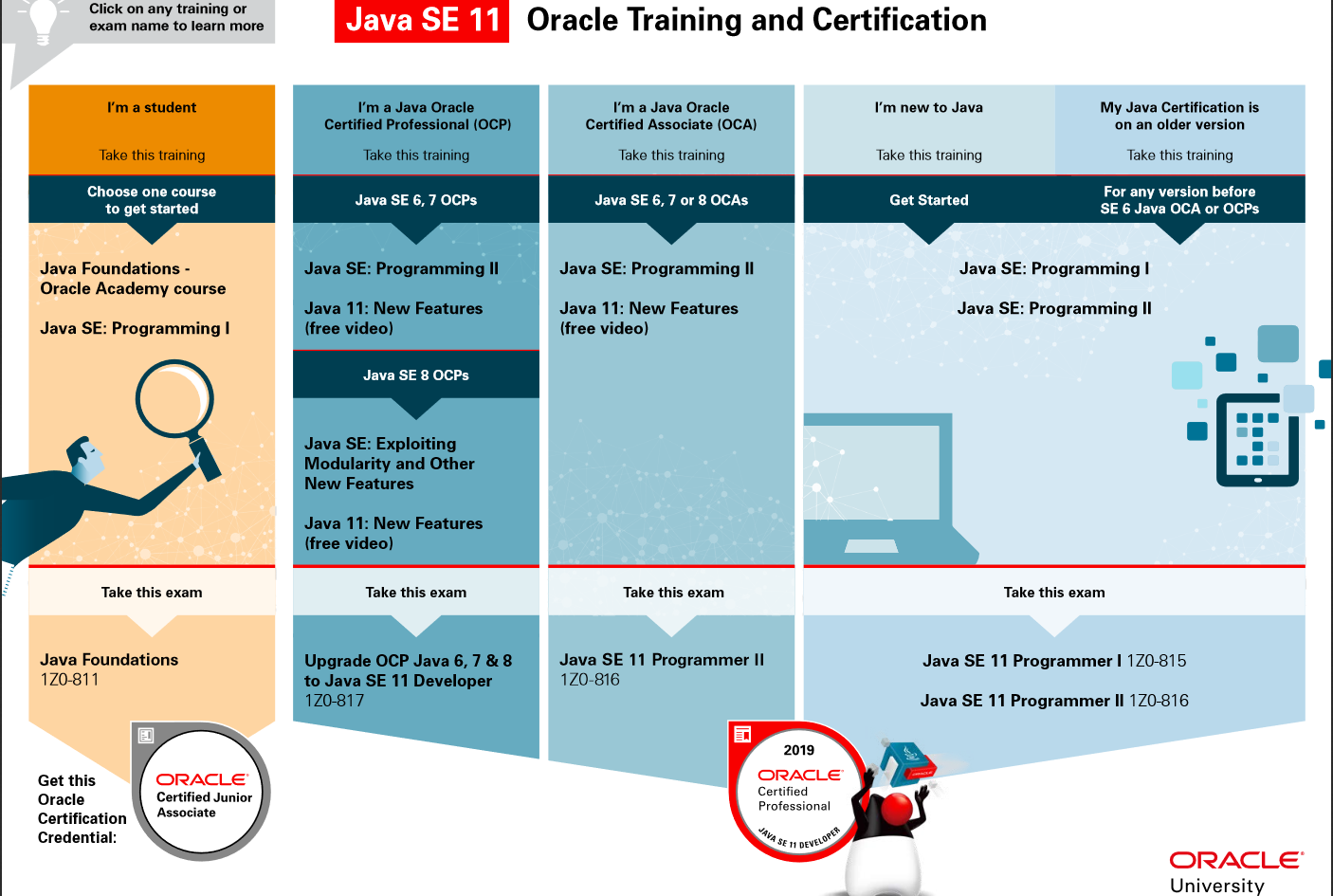 Click on any training or exam name to learn more

Java SE 11 Oracle Training and Certification

I'm a student

Take this training

Choose one course to get started

Java Foundations - Oracle Academy course

Java SE: Programming I

Take this exam

Java Foundations
1Z0-811

Get this Oracle Certification Credential:

ORACLE Certified Junior Associate

I'm a Java Oracle Certified Professional (OCP)

Take this training

Java SE 6, 7 OCPs

Java SE: Programming II

Java 11: New Features (free video)

Java SE 8 OCPs

Java SE: Exploiting Modularity and Other New Features

Java 11: New Features (free video)

Take this exam

Upgrade OCP Java 6, 7 & 8 to Java SE 11 Developer
1Z0-817

I'm a Java Oracle Certified Associate (OCA)

Take this training

Java SE 6, 7 or 8 OCAs

Java SE: Programming II

Java 11: New Features (free video)

Take this exam

Java SE 11 Programmer II
1Z0-816

2019 ORACLE Certified Professional JAVA SE 11 DEVELOPER

I'm new to Java

Take this training

Get Started

My Java Certification is on an older version

Take this training

For any version before SE 6 Java OCA or OCPs

Java SE: Programming I

Java SE: Programming II

Take this exam

Java SE 11 Programmer I 1Z0-815

Java SE 11 Programmer II 1Z0-816

ORACLE University